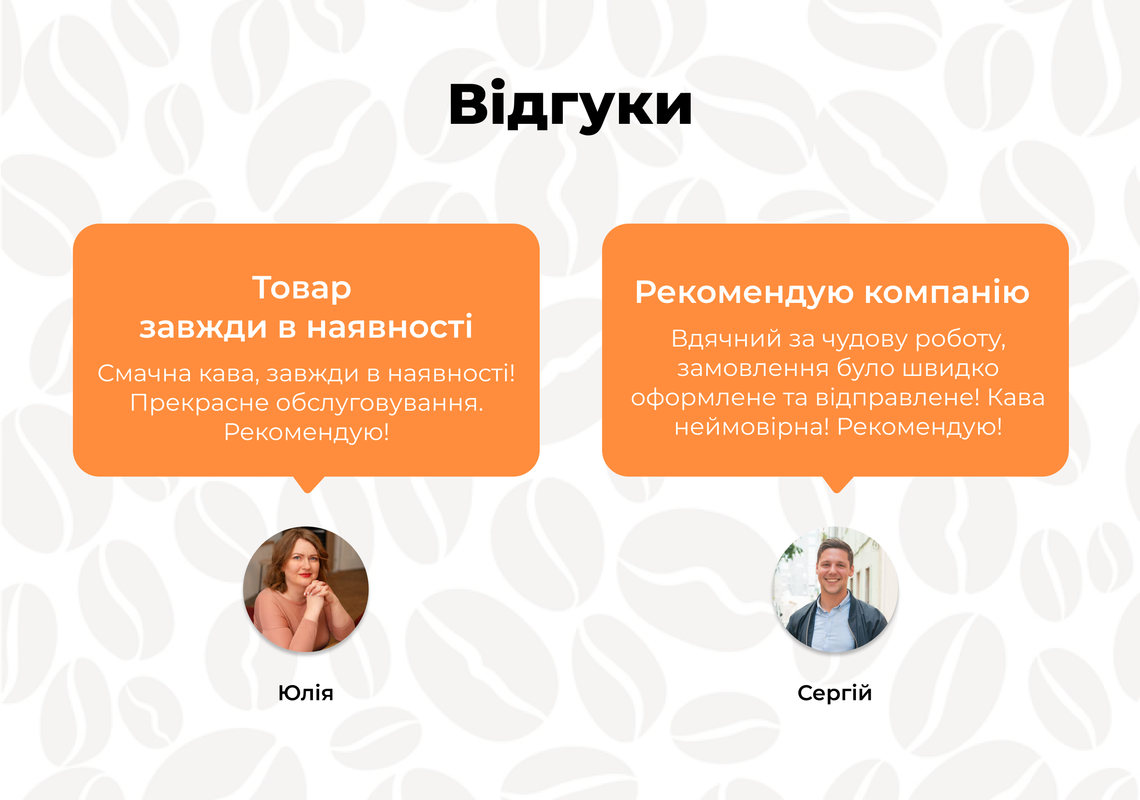 Відгуки

Товар
завжди в наявності

Смачна кава, завжди в наявності! Прекрасне обслуговування. Рекомендую!

Юлія

Рекомендую компанію

Вдячний за чудову роботу, замовлення було швидко оформлене та відправлене! Кава неймовірна! Рекомендую!

Сергій